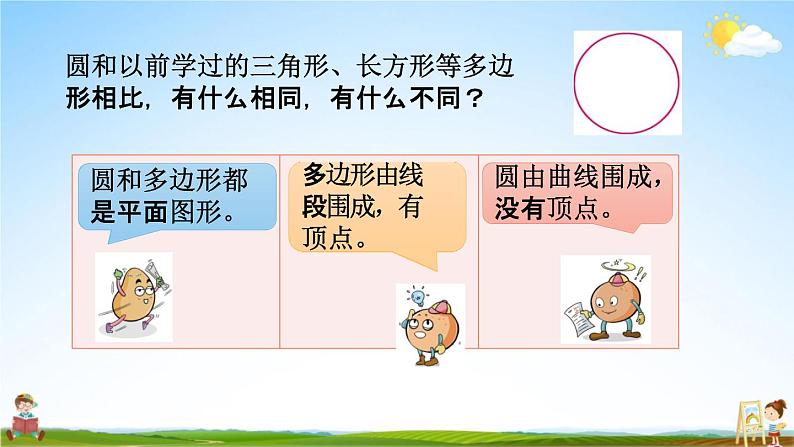 圆和以前学过的三角形、长方形等多边形相比，有什么相同，有什么不同？

圆和多边形都是平面图形。

多边形由线段围成，有顶点。

圆由曲线围成，没有顶点。